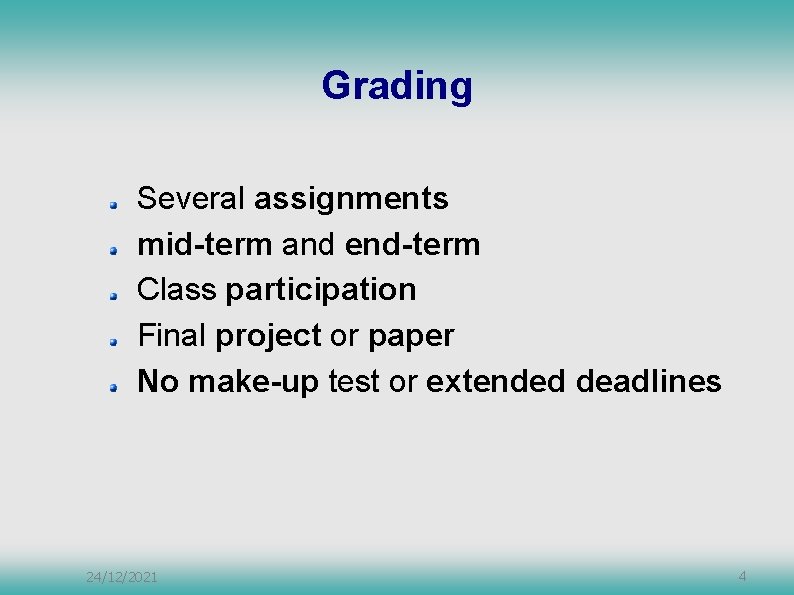 Grading

- Several assignments
- mid-term and end-term
- Class participation
- Final project or paper
- No make-up test or extended deadlines

24/12/2021

4